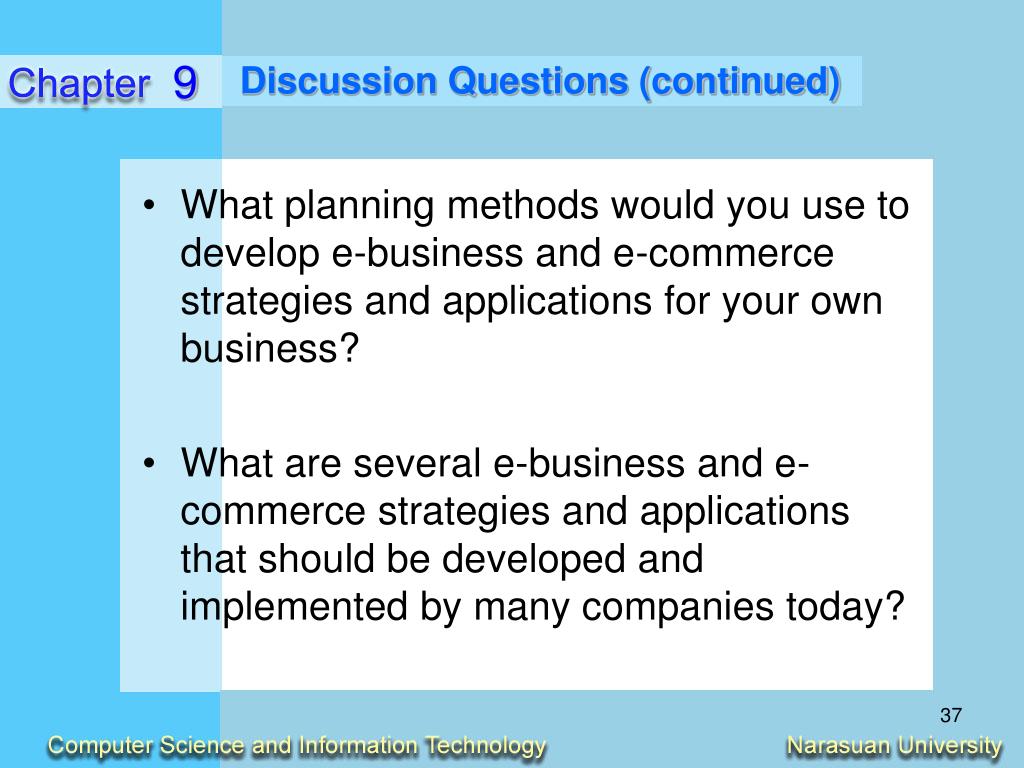 Chapter 9

Discussion Questions (continued)

• What planning methods would you use to develop e-business and e-commerce strategies and applications for your own business?

• What are several e-business and e-commerce strategies and applications that should be developed and implemented by many companies today?

37

Computer Science and Information Technology

Narasuan University